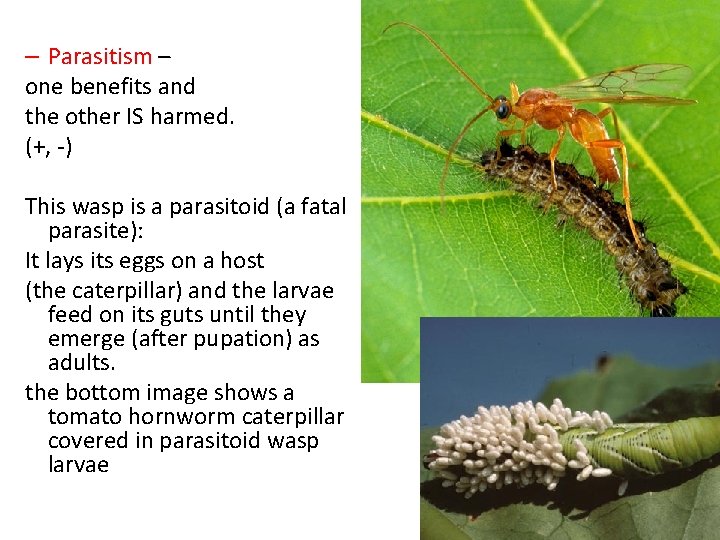 – Parasitism – one benefits and the other IS harmed. (+, -)

This wasp is a parasitoid (a fatal parasite):

It lays its eggs on a host

(the caterpillar) and the larvae feed on its guts until they emerge (after pupation) as adults.

the bottom image shows a tomato hornworm caterpillar covered in parasitoid wasp larvae